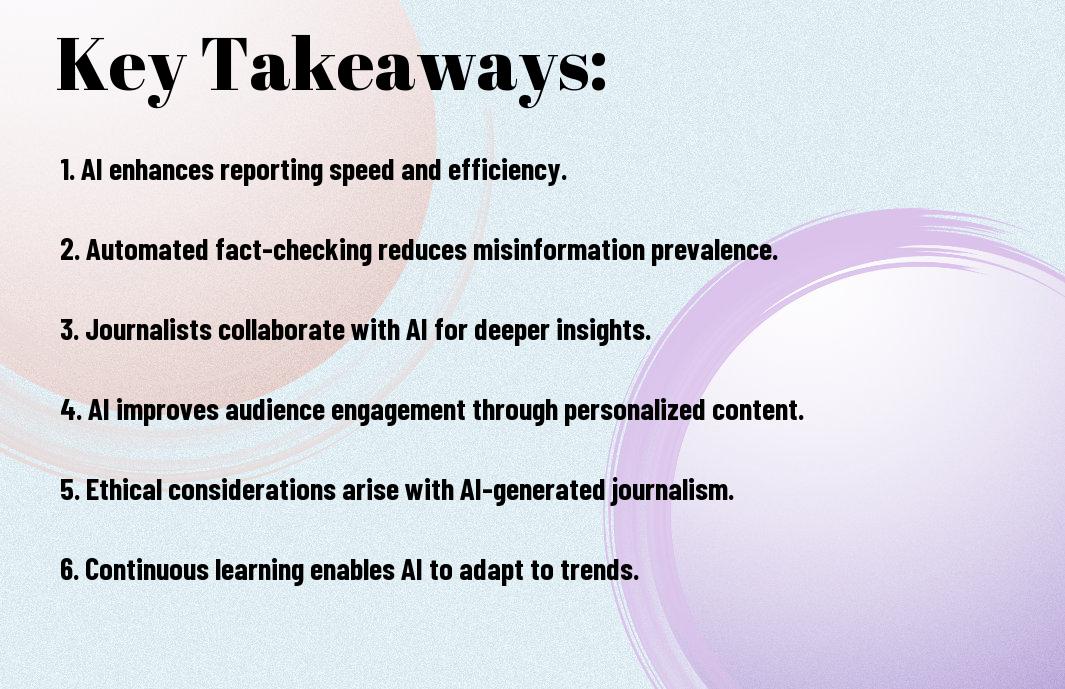 Key Takeaways:

1. AI enhances reporting speed and efficiency.

2. Automated fact-checking reduces misinformation prevalence.

3. Journalists collaborate with AI for deeper insights.

4. AI improves audience engagement through personalized content.

5. Ethical considerations arise with AI-generated journalism.

6. Continuous learning enables AI to adapt to trends.